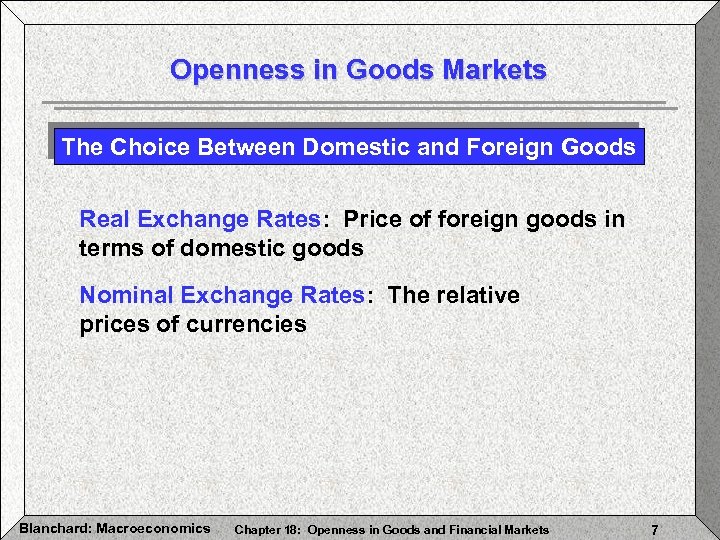 Openness in Goods Markets

The Choice Between Domestic and Foreign Goods

Real Exchange Rates: Price of foreign goods in terms of domestic goods

Nominal Exchange Rates: The relative prices of currencies

Blanchard: Macroeconomics Chapter 18: Openness in Goods and Financial Markets 7